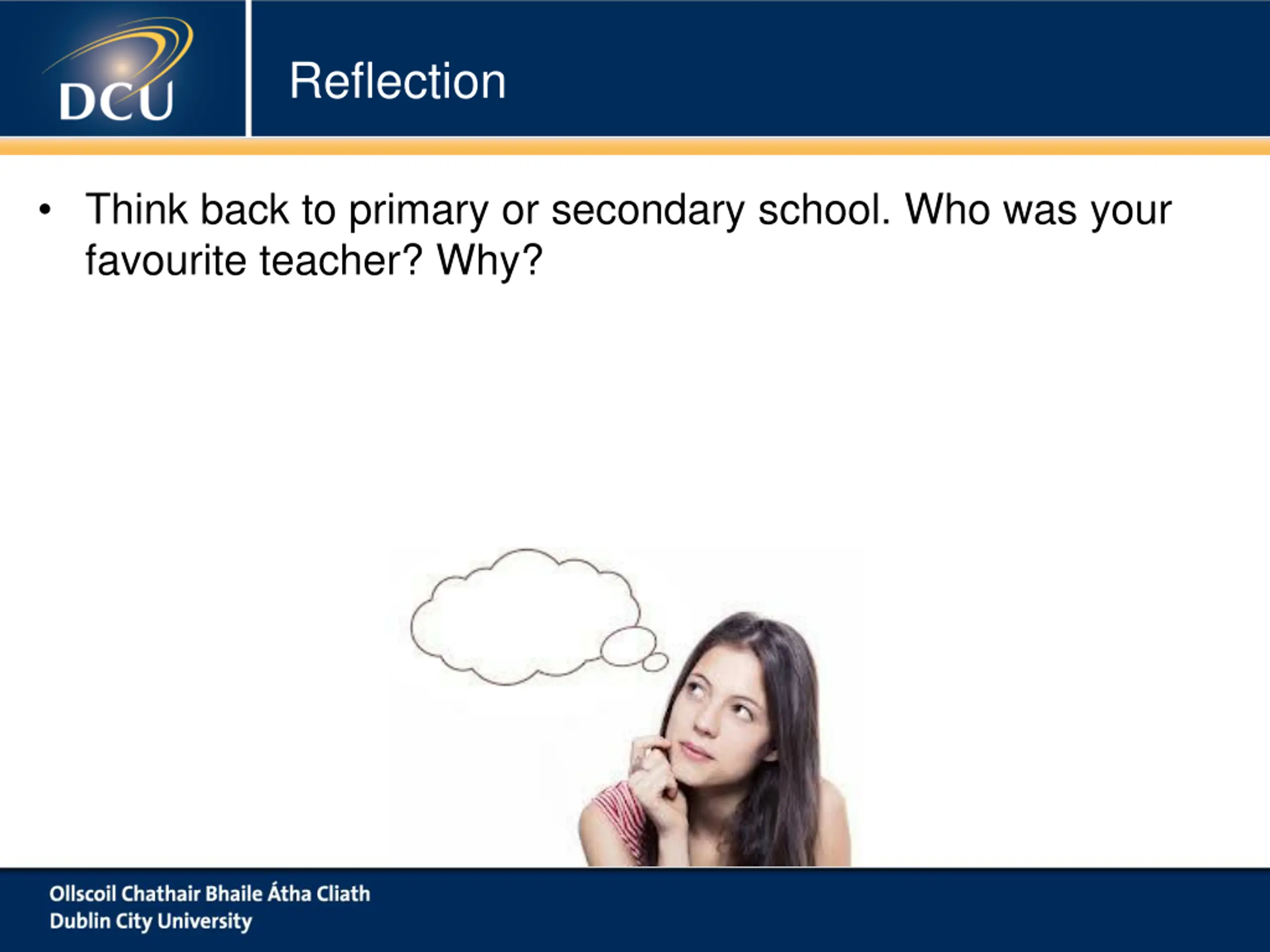 DCU

Reflection

• Think back to primary or secondary school. Who was your favourite teacher? Why?

Ollscoil Chathair Bhaile Átha Cliath
Dublin City University